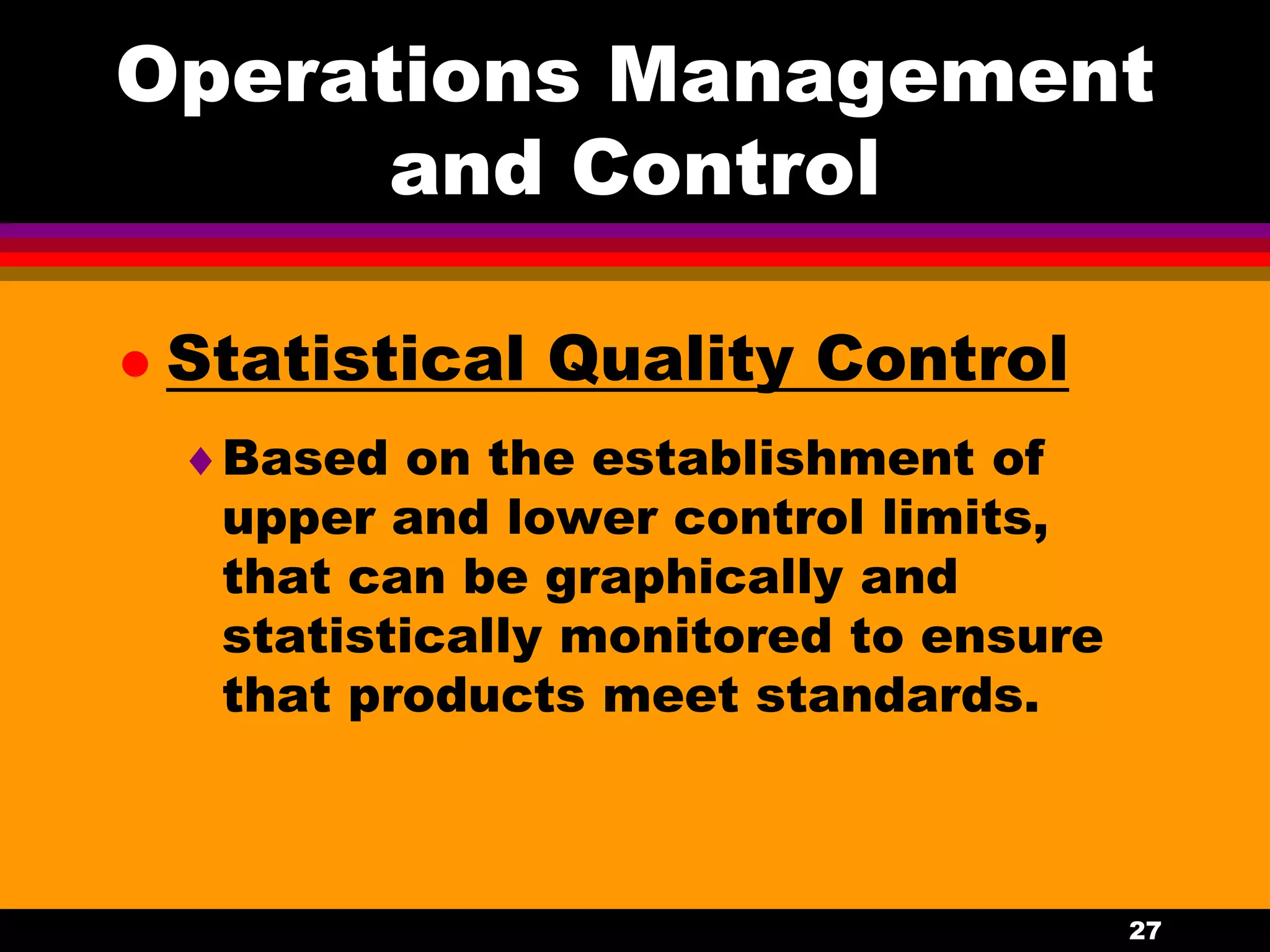 Operations Management and Control

• Statistical Quality Control

♦ Based on the establishment of upper and lower control limits, that can be graphically and statistically monitored to ensure that products meet standards.

27